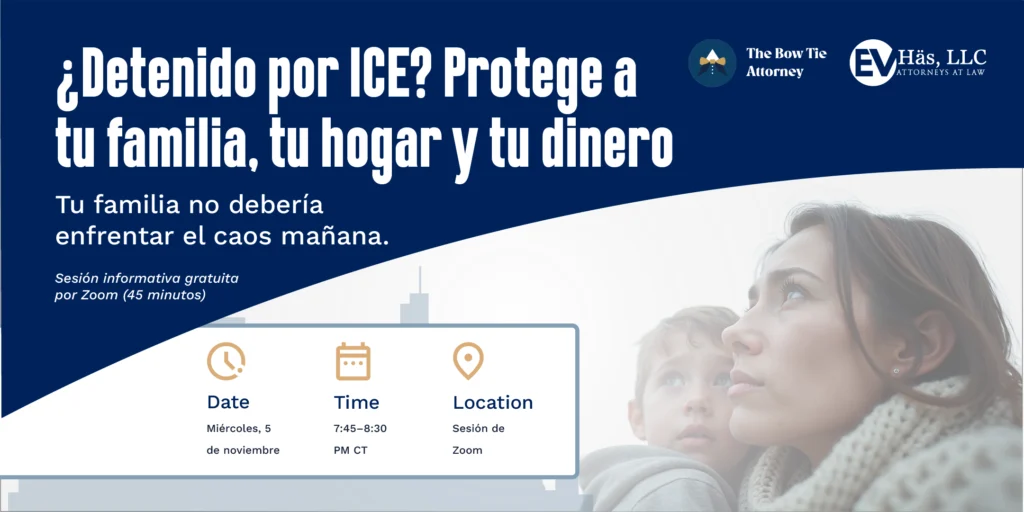 ¿Detenido por ICE? Protege a tu familia, tu hogar y tu dinero

The Bow Tie Attorney

EV Häs, LLC
ATTORNEYS AT LAW

Tu familia no debería enfrentar el caos mañana.

Sesión informativa gratuita por Zoom (45 minutos)

Date
Miércoles, 5 de noviembre

Time
7:45–8:30 PM CT

Location
Sesión de Zoom